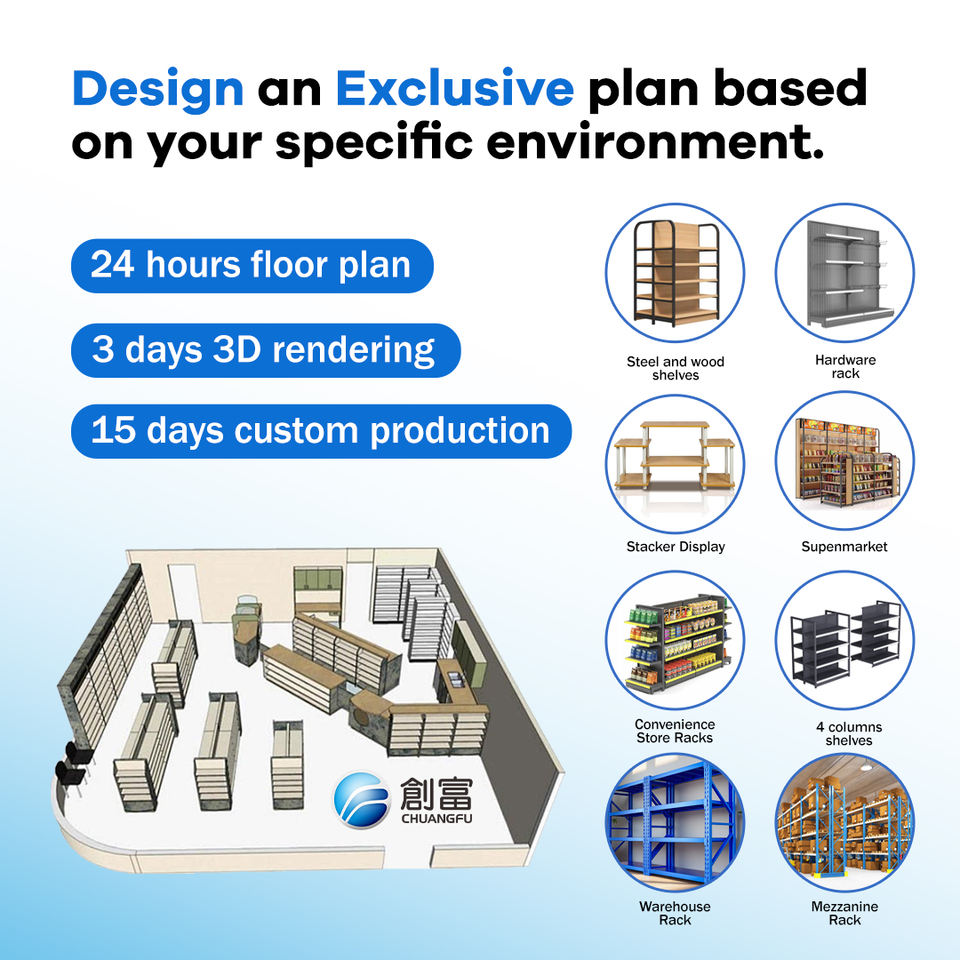 Design an Exclusive plan based on your specific environment.

24 hours floor plan

3 days 3D rendering

15 days custom production

創富
CHUANGFU

Steel and wood shelves

Hardware rack

Stacker Display

Supenmarket

Convenience Store Racks

4 columns shelves

Warehouse Rack

Mezzanine Rack